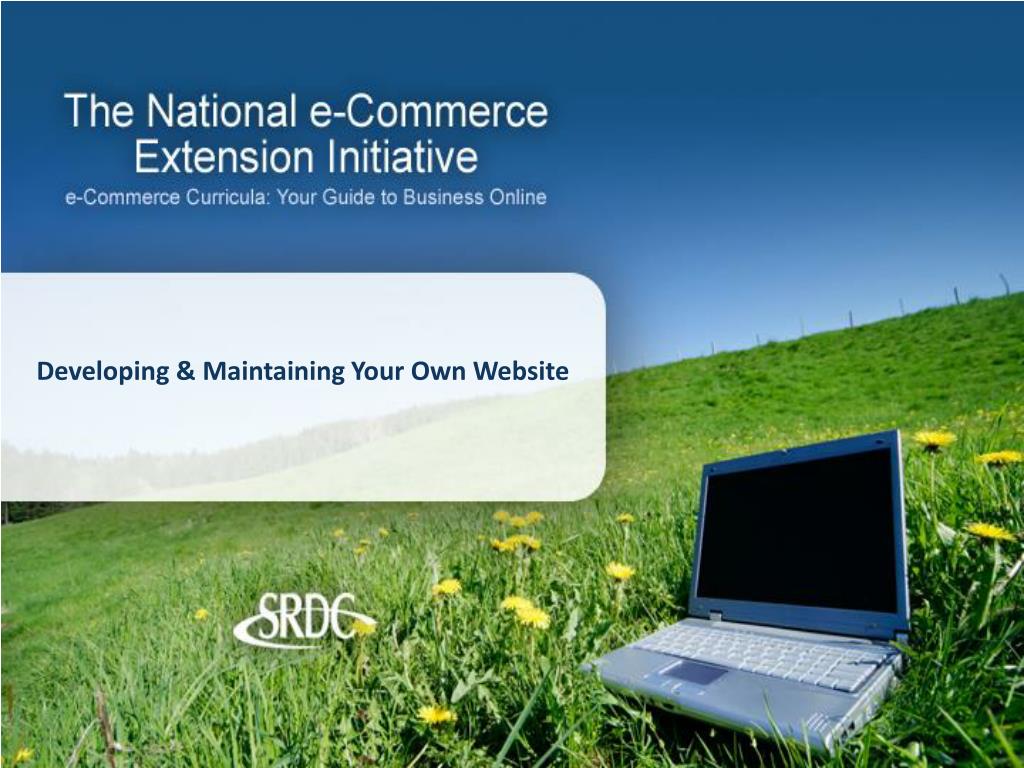 The National e-Commerce Extension Initiative
e-Commerce Curricula: Your Guide to Business Online

Developing & Maintaining Your Own Website

SRDC